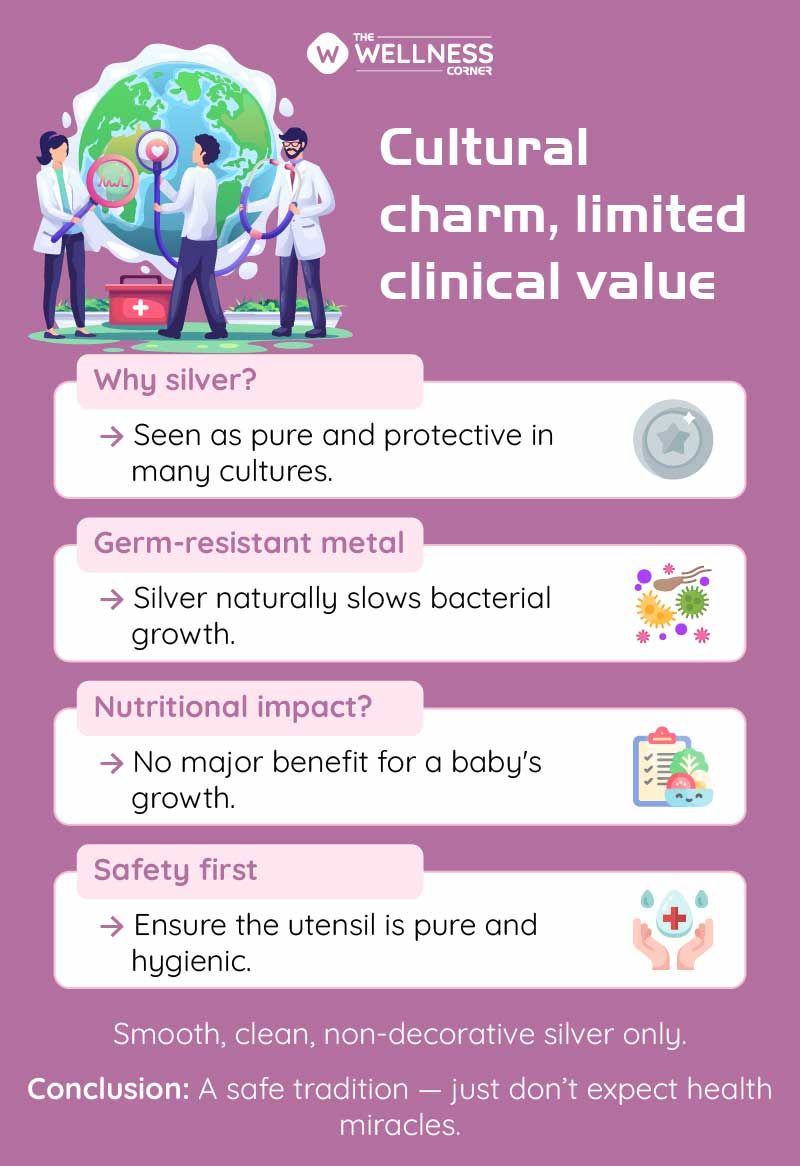 THE WELLNESS CORNER

Cultural charm, limited clinical value

Why silver?

→ Seen as pure and protective in many cultures.

Germ-resistant metal

→ Silver naturally slows bacterial growth.

Nutritional impact?

→ No major benefit for a baby's growth.

Safety first

→ Ensure the utensil is pure and hygienic.

Smooth, clean, non-decorative silver only.

Conclusion: A safe tradition — just don't expect health miracles.